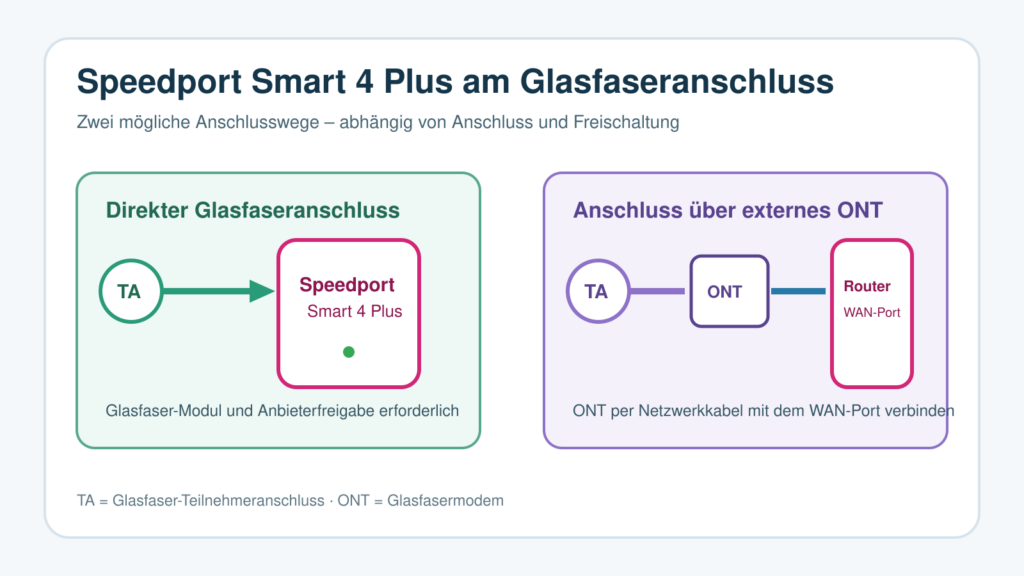 Speedport Smart 4 Plus am Glasfaseranschluss

Zwei mögliche Anschlusswege – abhängig von Anschluss und Freischaltung

Direkter Glasfaseranschluss

TA

Speedport
Smart 4 Plus

Glasfaser-Modul und Anbieterfreigabe erforderlich

Anschluss über externes ONT

TA

ONT

Router
WAN-Port

ONT per Netzwerkkabel mit dem WAN-Port verbinden

TA = Glasfaser-Teilnehmeranschluss · ONT = Glasfasermodem